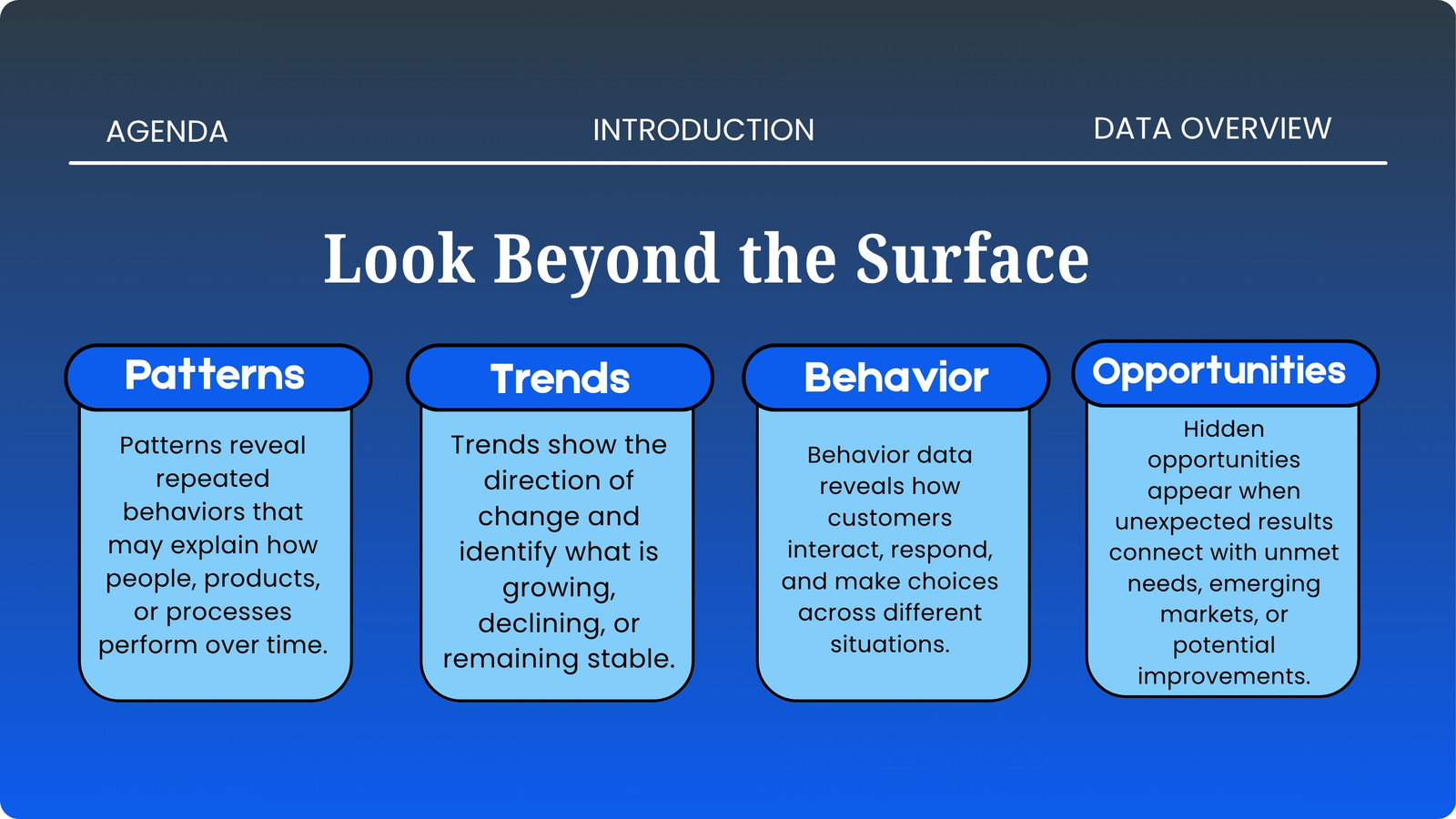 AGENDA

INTRODUCTION

DATA OVERVIEW

Look Beyond the Surface

Patterns

Patterns reveal repeated behaviors that may explain how people, products, or processes perform over time.

Trends

Trends show the direction of change and identify what is growing, declining, or remaining stable.

Behavior

Behavior data reveals how customers interact, respond, and make choices across different situations.

Opportunities

Hidden opportunities appear when unexpected results connect with unmet needs, emerging markets, or potential improvements.